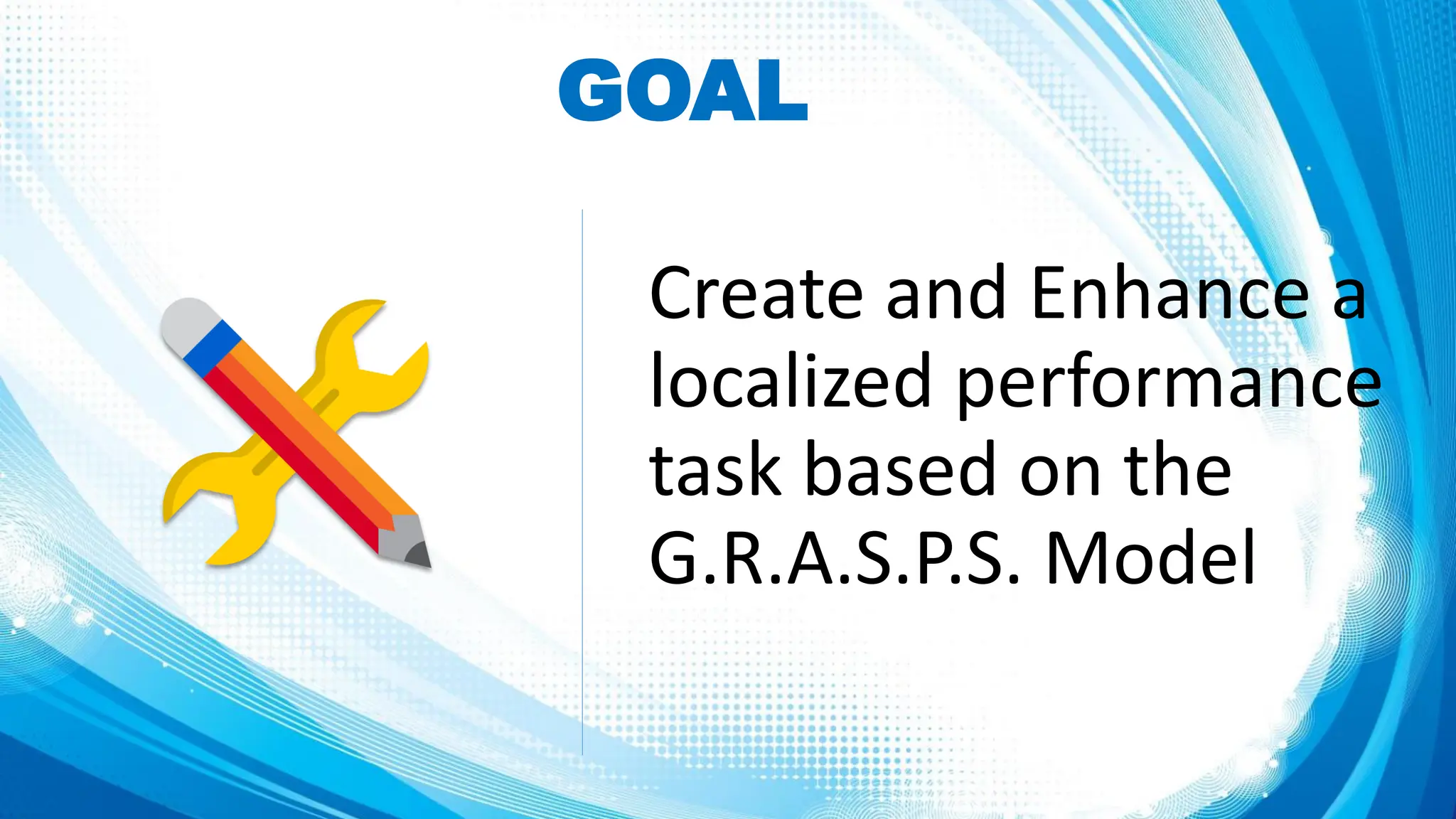 GOAL

Create and Enhance a localized performance task based on the G.R.A.S.P.S. Model